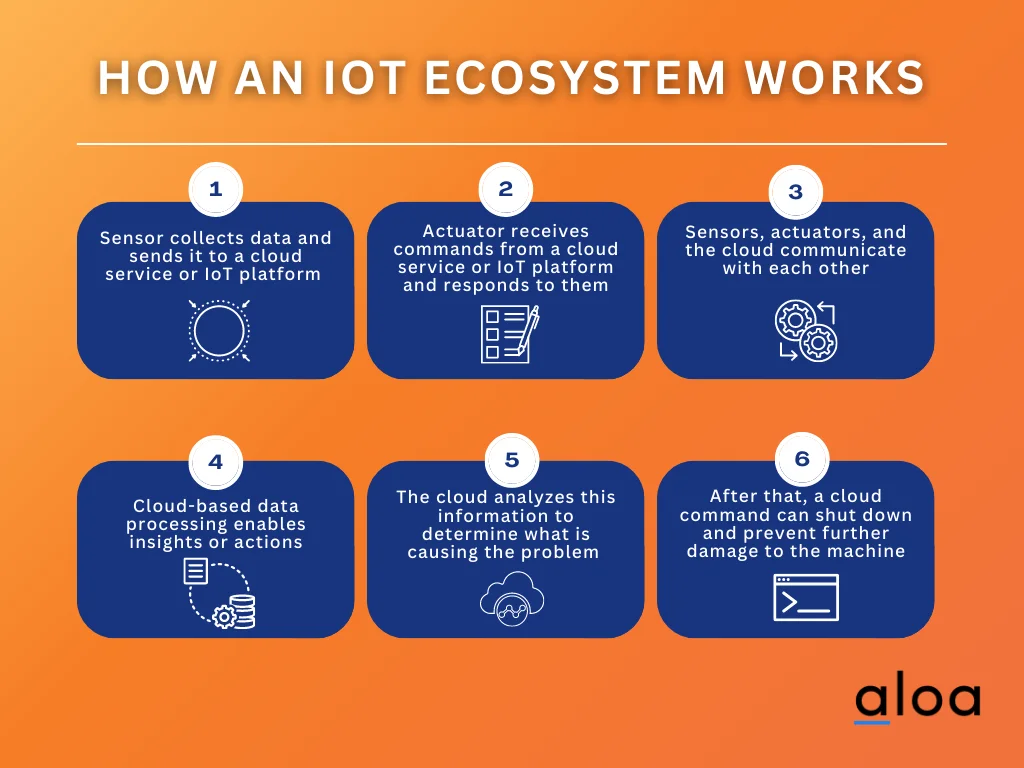 HOW AN IOT ECOSYSTEM WORKS

1
Sensor collects data and sends it to a cloud service or IoT platform

2
Actuator receives commands from a cloud service or IoT platform and responds to them

3
Sensors, actuators, and the cloud communicate with each other

4
Cloud-based data processing enables insights or actions

5
The cloud analyzes this information to determine what is causing the problem

6
After that, a cloud command can shut down and prevent further damage to the machine

aloa